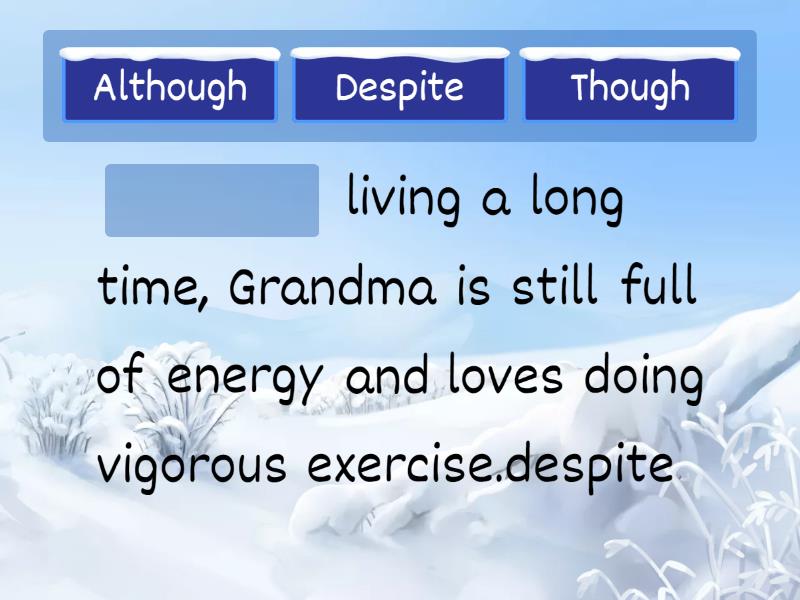 Although Despite Though

living a long time, Grandma is still full of energy and loves doing vigorous exercise.despite